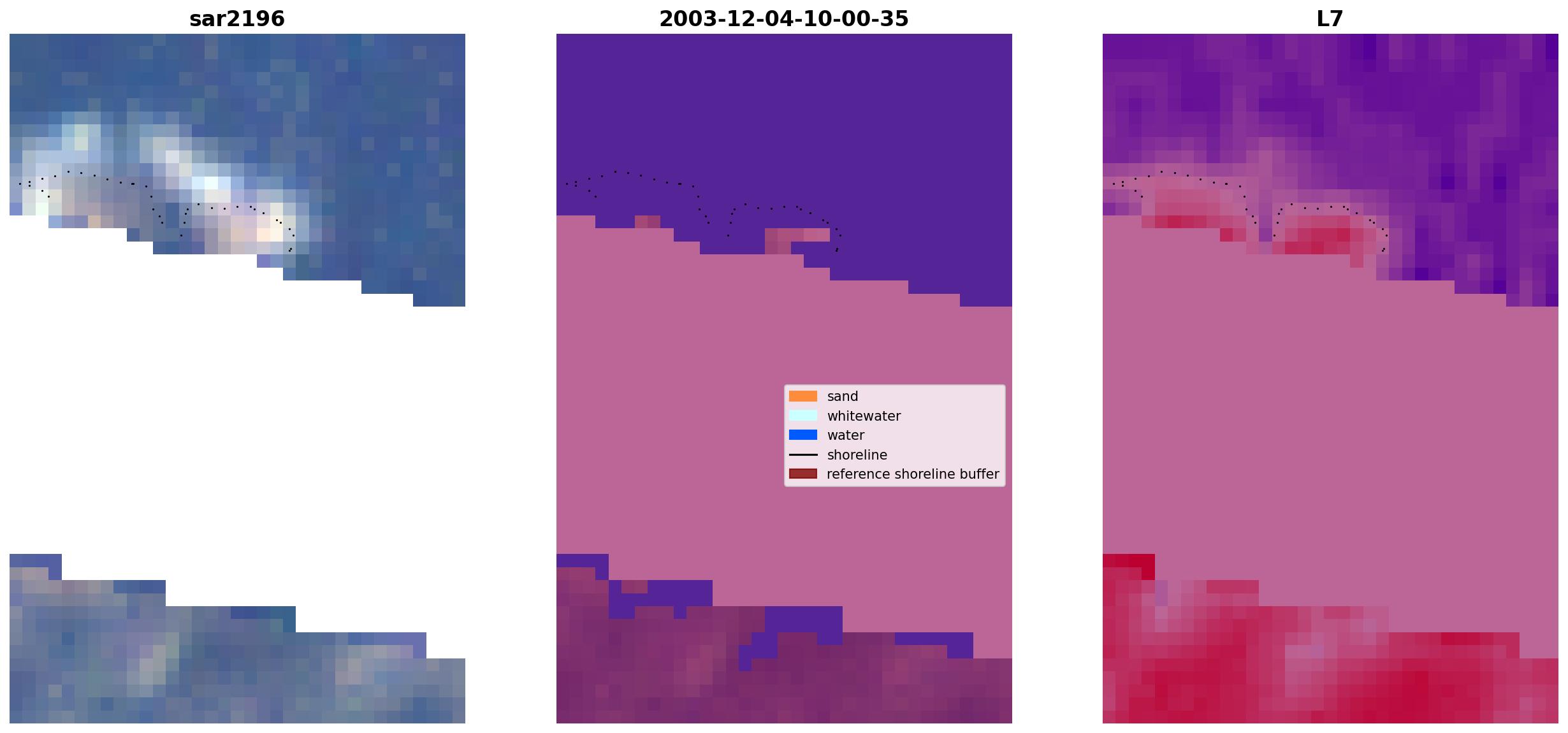 sar2196

2003-12-04-10-00-35

sand
whitewater
water
shoreline
reference shoreline buffer

L7